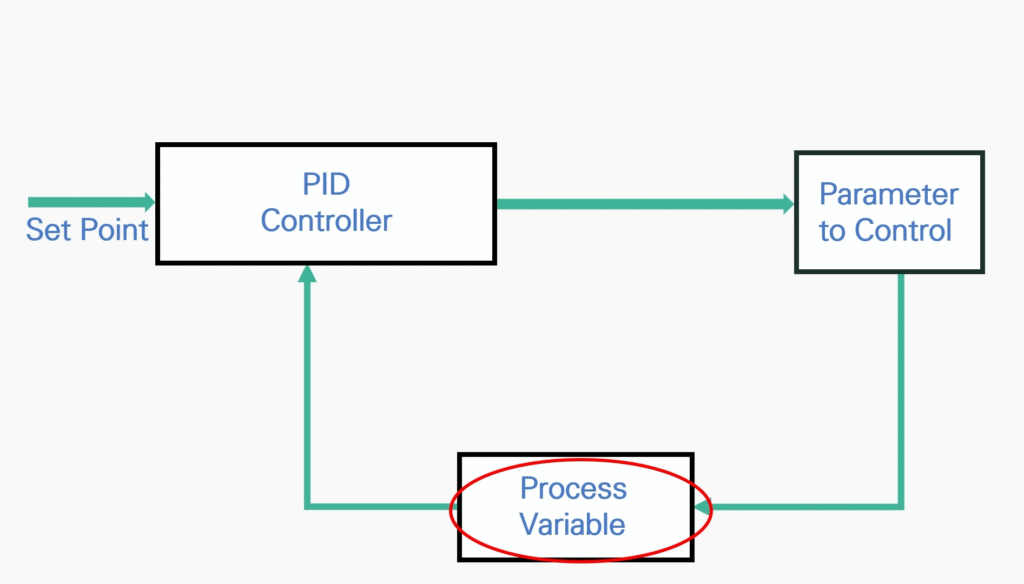 Set Point

PID Controller

Parameter to Control

Process Variable